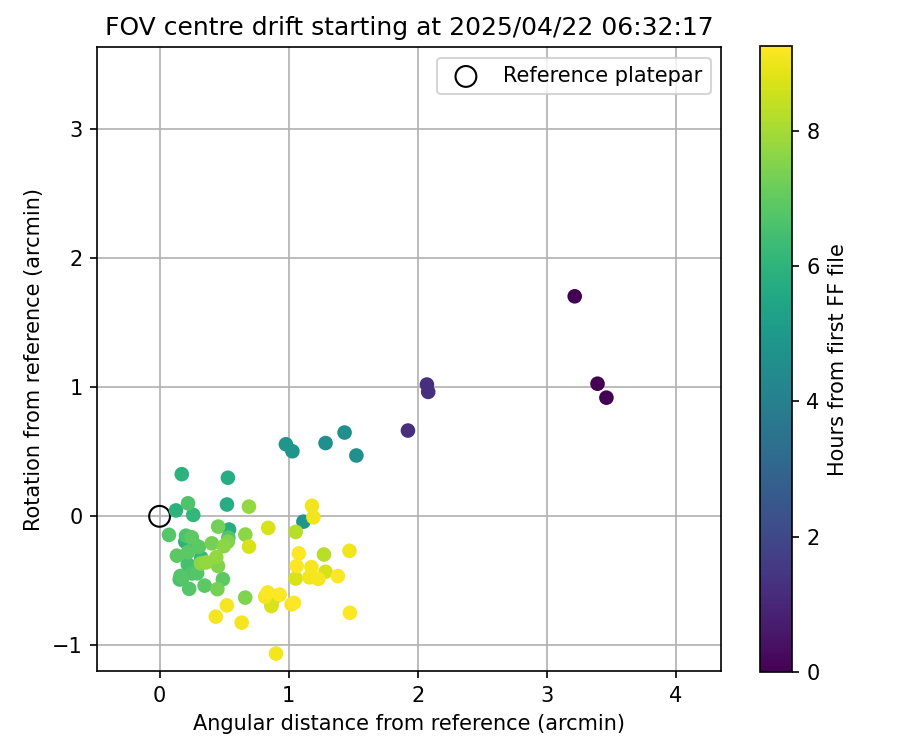 FOV centre drift starting at 2025/04/22 06:32:17

Reference platepar

Rotation from reference (arcmin)

3
2
1
0
−1

0
1
2
3
4

Angular distance from reference (arcmin)

Hours from first FF file

8
6
4
2
0